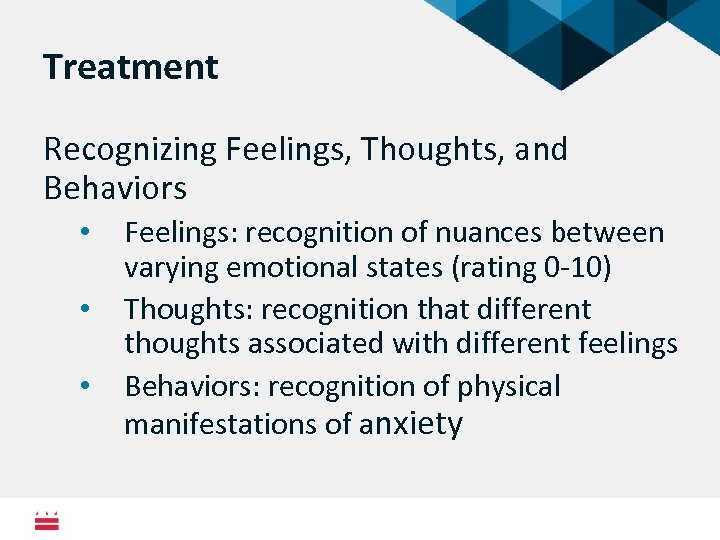 Treatment

Recognizing Feelings, Thoughts, and Behaviors

• Feelings: recognition of nuances between varying emotional states (rating 0-10)
• Thoughts: recognition that different thoughts associated with different feelings
• Behaviors: recognition of physical manifestations of anxiety